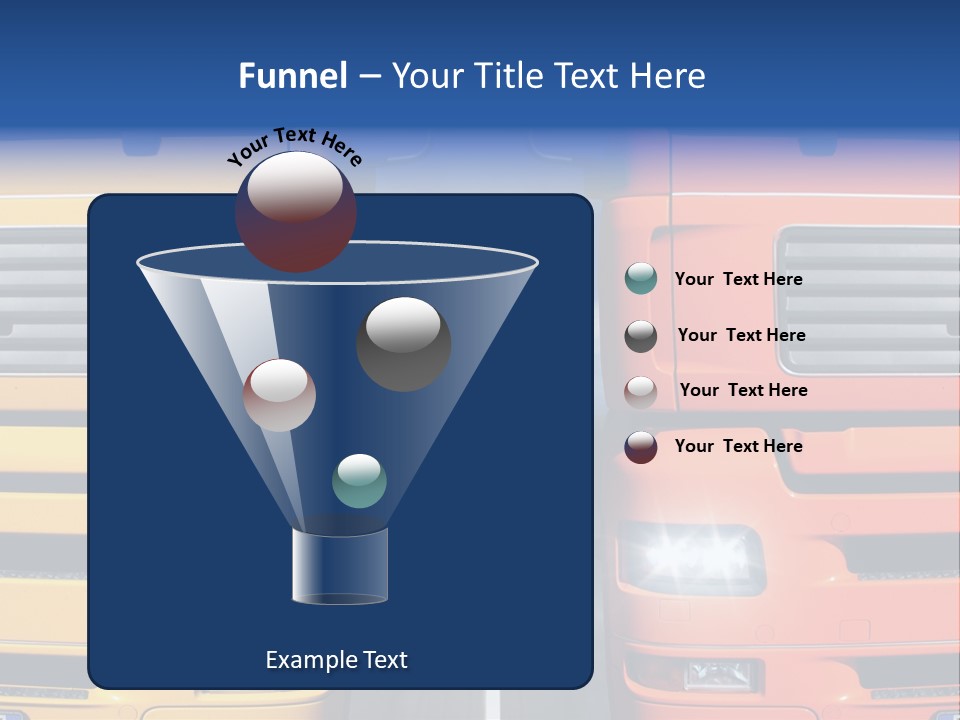 Funnel – Your Title Text Here

Your Text Here

Your Text Here

Your Text Here

Your Text Here

Your Text Here

Example Text